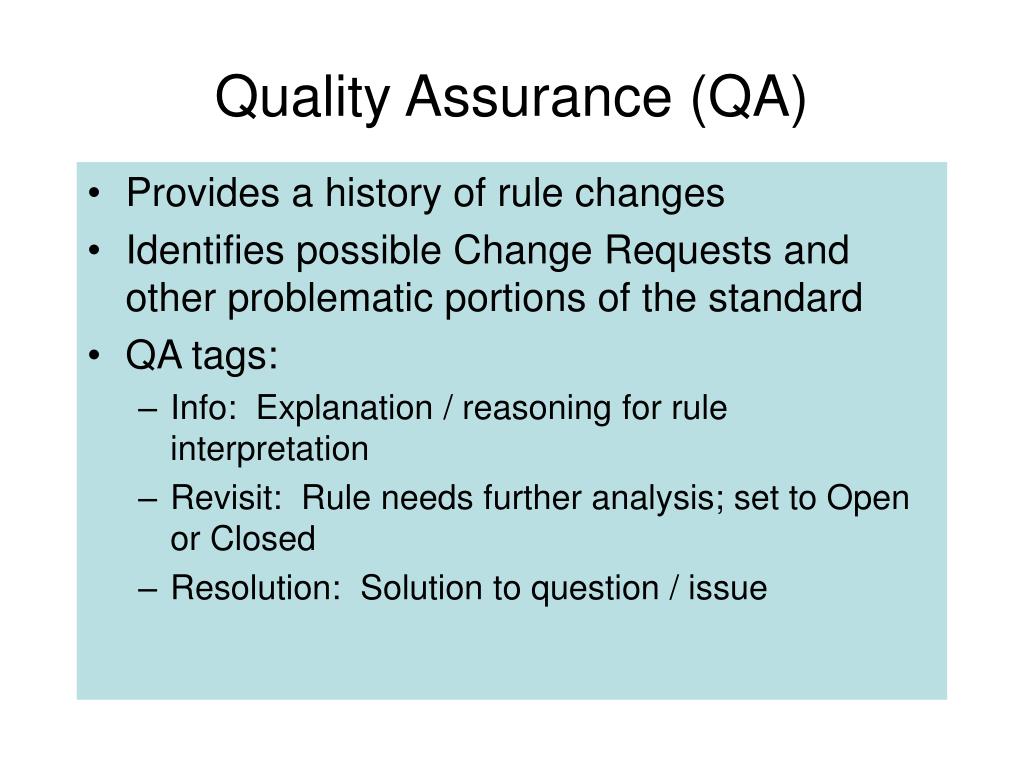 Quality Assurance (QA)

• Provides a history of rule changes
• Identifies possible Change Requests and other problematic portions of the standard
• QA tags:
– Info: Explanation / reasoning for rule interpretation
– Revisit: Rule needs further analysis; set to Open or Closed
– Resolution: Solution to question / issue